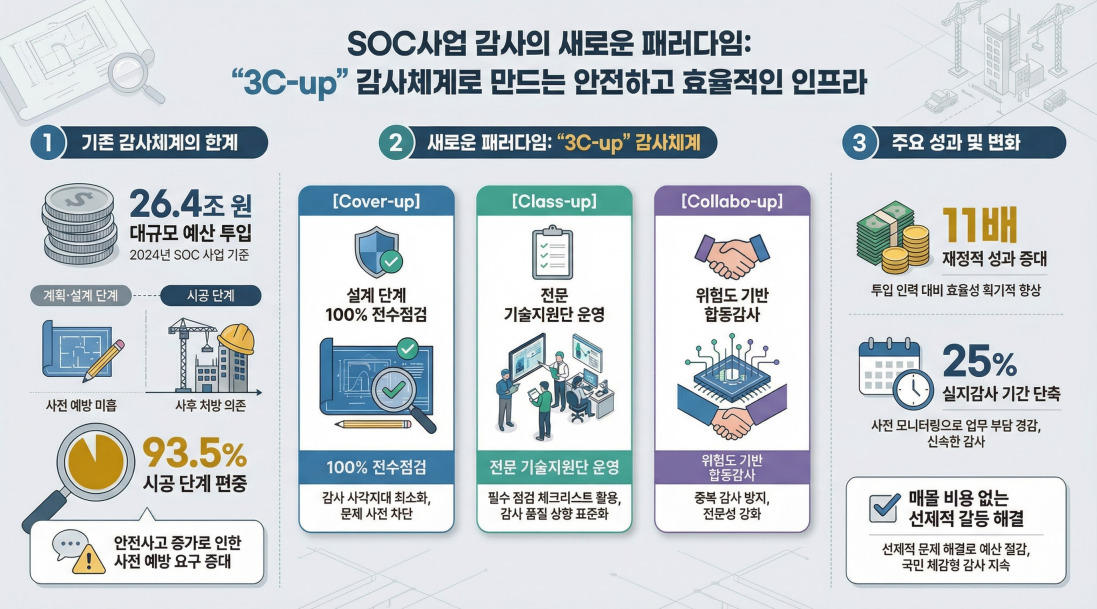 SOC사업 감사의 새로운 패러다임:
"3C-up" 감사체계로 만드는 안전하고 효율적인 인프라

1 기존 감사체계의 한계

26.4조 원
대규모 예산 투입
2024년 SOC 사업 기준

계획·설계 단계
시공 단계

사전 예방 미흡
사후 처방 의존

93.5%
시공 단계 편중

안전사고 증가로 인한 사전 예방 요구 증대

2 새로운 패러다임: "3C-up" 감사체계

[Cover-up]
설계 단계 100% 전수점검
100% 전수점검
감사 사각지대 최소화, 문제 사전 차단

[Class-up]
전문 기술지원단 운영
전문 기술지원단 운영
필수 점검 체크리스트 활용, 감사 품질 상향 표준화

[Collabo-up]
위험도 기반 합동감사
위험도 기반 합동감사
중복 감사 방지, 전문성 강화

3 주요 성과 및 변화

11배
재정적 성과 증대
투입 인력 대비 효율성 획기적 향상

25%
실지감사 기간 단축
사전 모니터링으로 업무 부담 경감, 신속한 감사

매몰 비용 없는 선제적 갈등 해결
선제적 문제 해결로 예산 절감, 국민 체감형 감사 지속